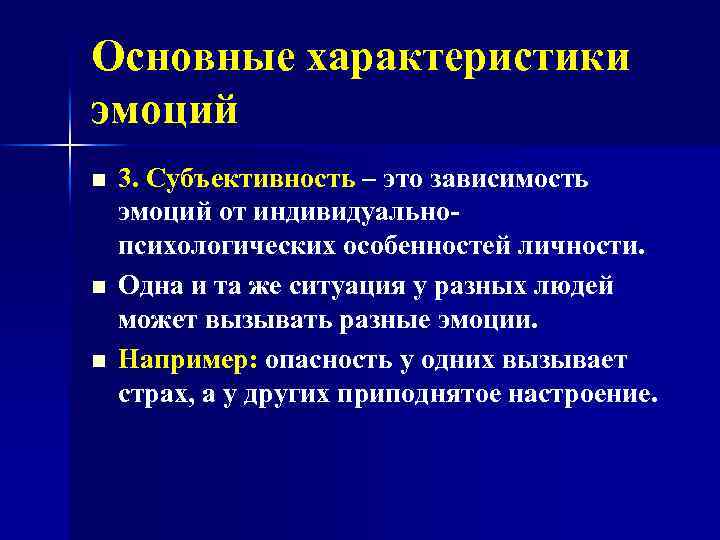 Основные характеристики эмоций

■ 3. Субъективность – это зависимость эмоций от индивидуально-психологических особенностей личности.

■ Одна и та же ситуация у разных людей может вызывать разные эмоции.

■ Например: опасность у одних вызывает страх, а у других приподнятое настроение.